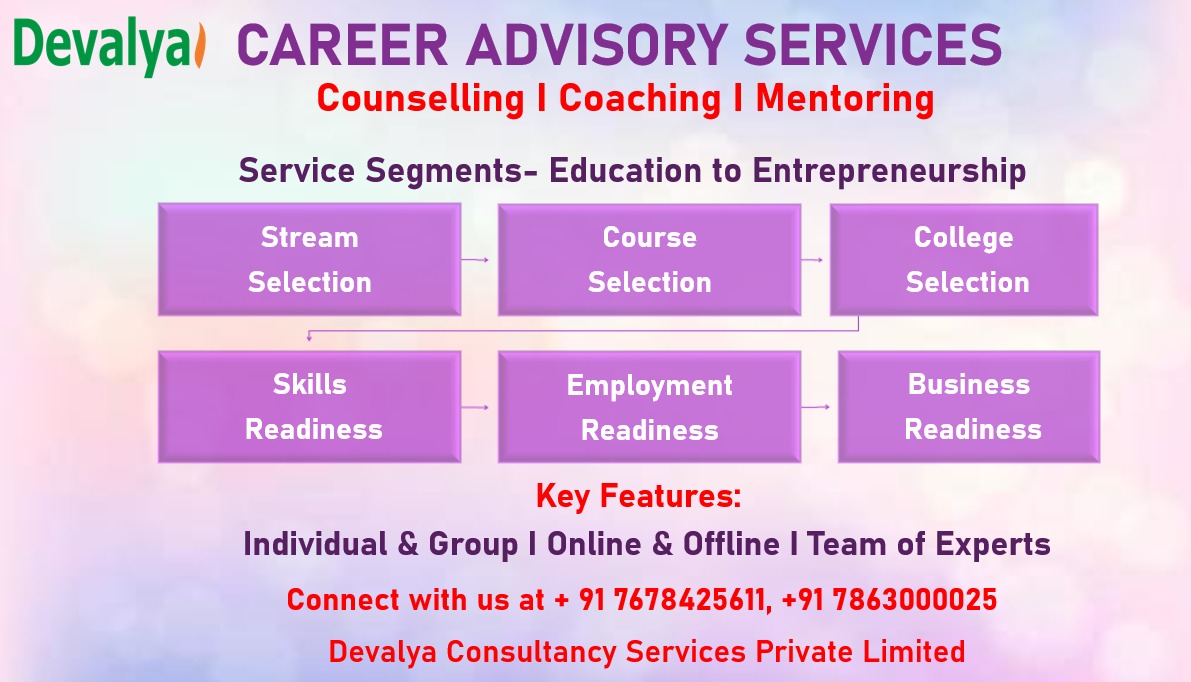 Devalya CAREER ADVISORY SERVICES

Counselling I Coaching I Mentoring

Service Segments- Education to Entrepreneurship

Stream Selection

Course Selection

College Selection

Skills Readiness

Employment Readiness

Business Readiness

Key Features:

Individual & Group I Online & Offline I Team of Experts

Connect with us at + 91 7678425611, +91 7863000025

Devalya Consultancy Services Private Limited